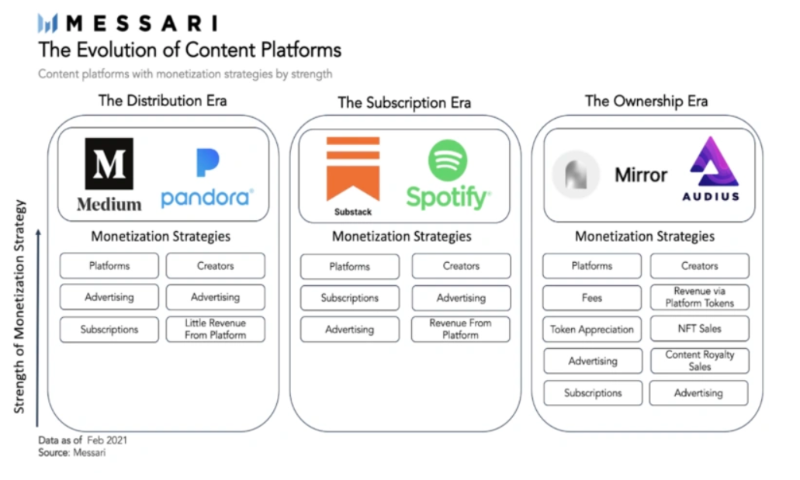 MESSARI
The Evolution of Content Platforms
Content platforms with monetization strategies by strength

Strength of Monetization Strategy

The Distribution Era

M
Medium
pandora

Monetization Strategies

| Platforms | Creators |
|---|---|
| Advertising | Advertising |
| Subscriptions | Little Revenue From Platform |

The Subscription Era

Substack
Spotify

Monetization Strategies

| Platforms | Creators |
|---|---|
| Subscriptions | Advertising |
| Advertising | Revenue From Platform |

The Ownership Era

Mirror
AUDIUS

Monetization Strategies

| Platforms | Creators |
|---|---|
| Fees | Revenue via Platform Tokens |
| Token Appreciation | NFT Sales |
| Advertising | Content Royalty Sales |
| Subscriptions | Advertising |

Data as of Feb 2021
Source: Messari